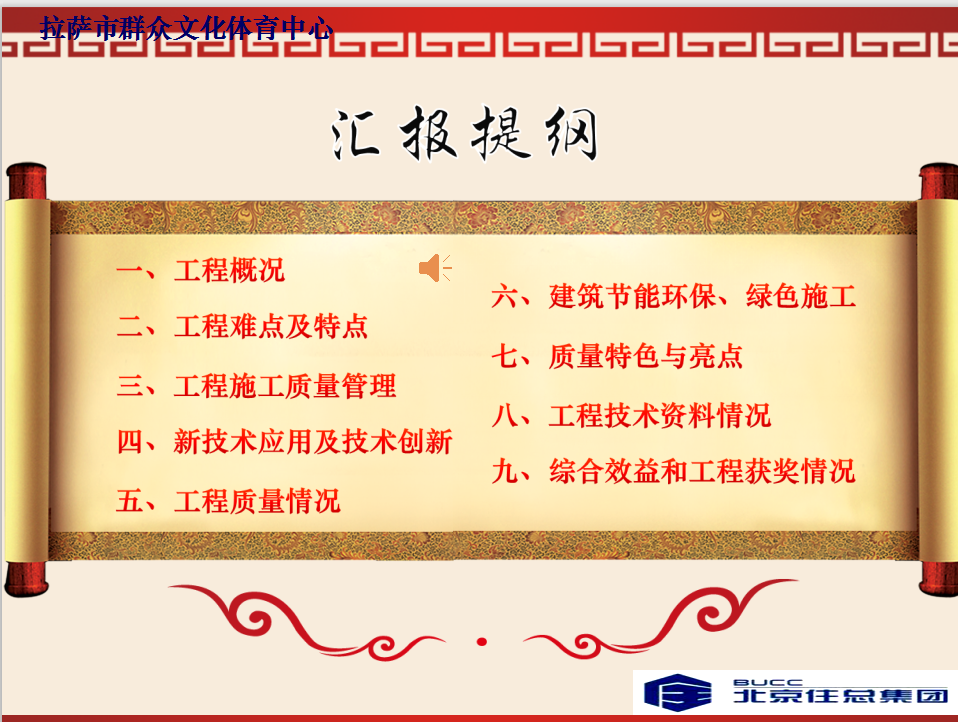 拉萨市群众文化体育中心

汇报提纲

一、工程概况
二、工程难点及特点
三、工程施工质量管理
四、新技术应用及技术创新
五、工程质量情况

六、建筑节能环保、绿色施工
七、质量特色与亮点
八、工程技术资料情况
九、综合效益和工程获奖情况

BUCC
北京住总集团